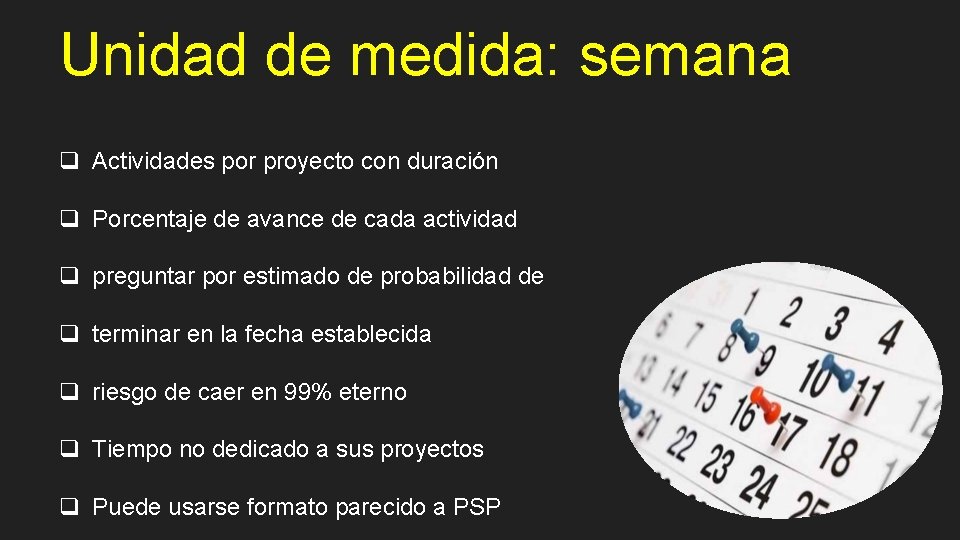 Unidad de medida: semana

❑ Actividades por proyecto con duración

❑ Porcentaje de avance de cada actividad

❑ preguntar por estimado de probabilidad de

❑ terminar en la fecha establecida

❑ riesgo de caer en 99% eterno

❑ Tiempo no dedicado a sus proyectos

❑ Puede usarse formato parecido a PSP

1 2 3 4
6 7 8 9 10 11
13 14 15 16 17 18
21 22 23 24 25